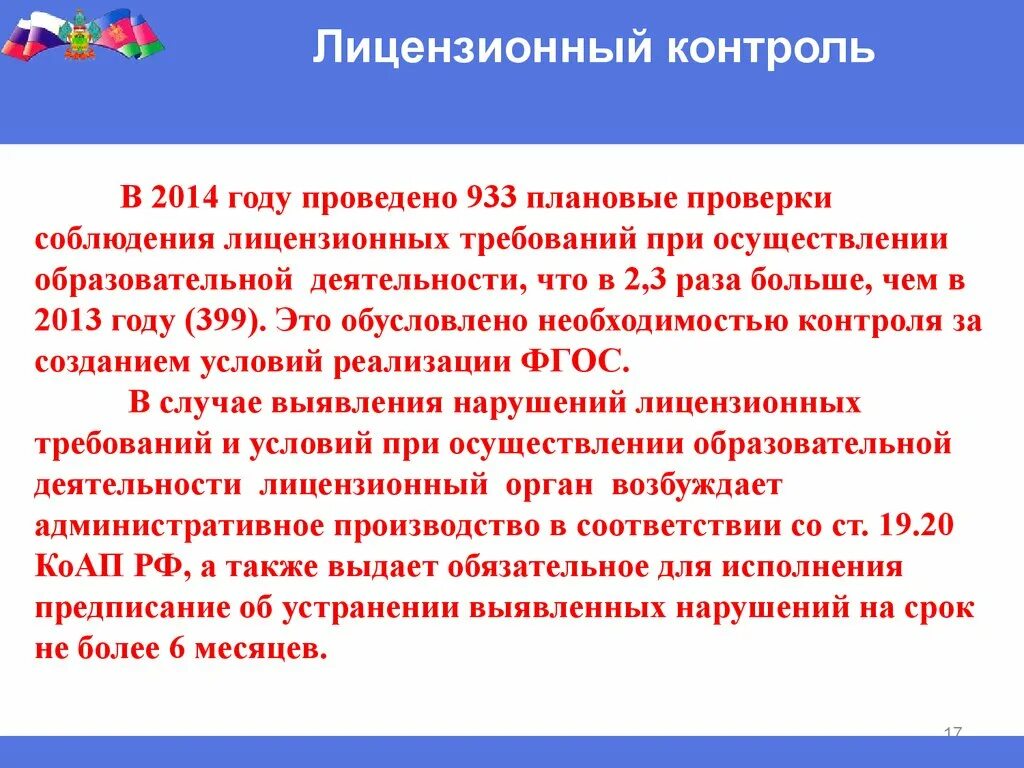 Лицензионный контроль

В 2014 году проведено 933 плановые проверки соблюдения лицензионных требований при осуществлении образовательной деятельности, что в 2,3 раза больше, чем в 2013 году (399). Это обусловлено необходимостью контроля за созданием условий реализации ФГОС.

В случае выявления нарушений лицензионных требований и условий при осуществлении образовательной деятельности лицензионный орган возбуждает административное производство в соответствии со ст. 19.20 КоАП РФ, а также выдает обязательное для исполнения предписание об устранении выявленных нарушений на срок не более 6 месяцев.

17